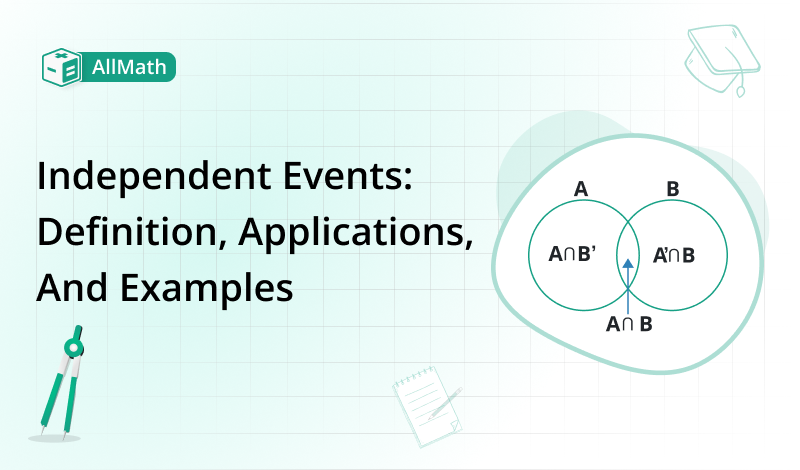 AllMath

Independent Events: Definition, Applications, And Examples

A

B

$A \cap B'$

$A' \cap B$

$A \cap B$